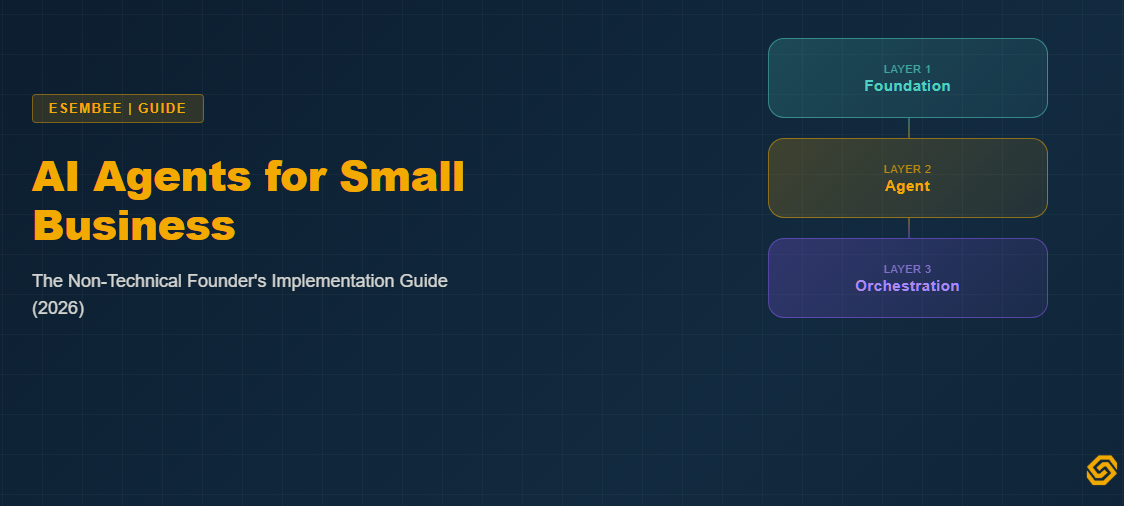 ESEMBEE | GUIDE

AI Agents for Small Business

The Non-Technical Founder's Implementation Guide (2026)

LAYER 1
Foundation

LAYER 2
Agent

LAYER 3
Orchestration